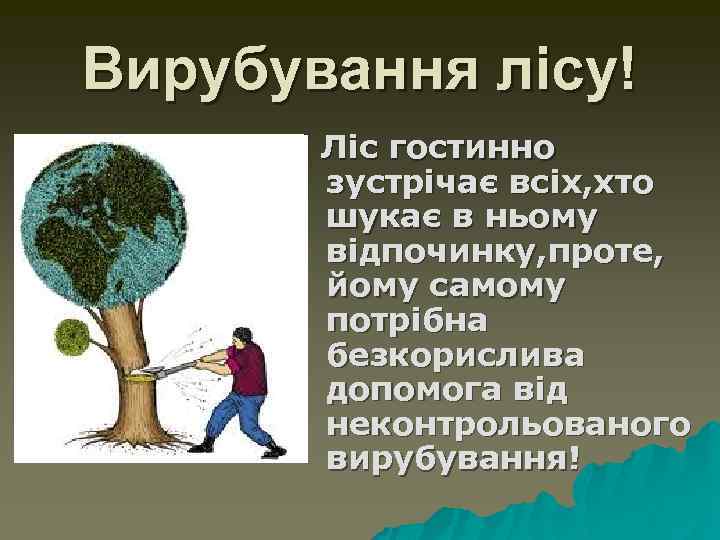 Вирубування лісу!

Ліс гостинно зустрічає всіх,хто шукає в ньому відпочинку,проте, йому самому потрібна безкорислива допомога від неконтрольованого вирубування!